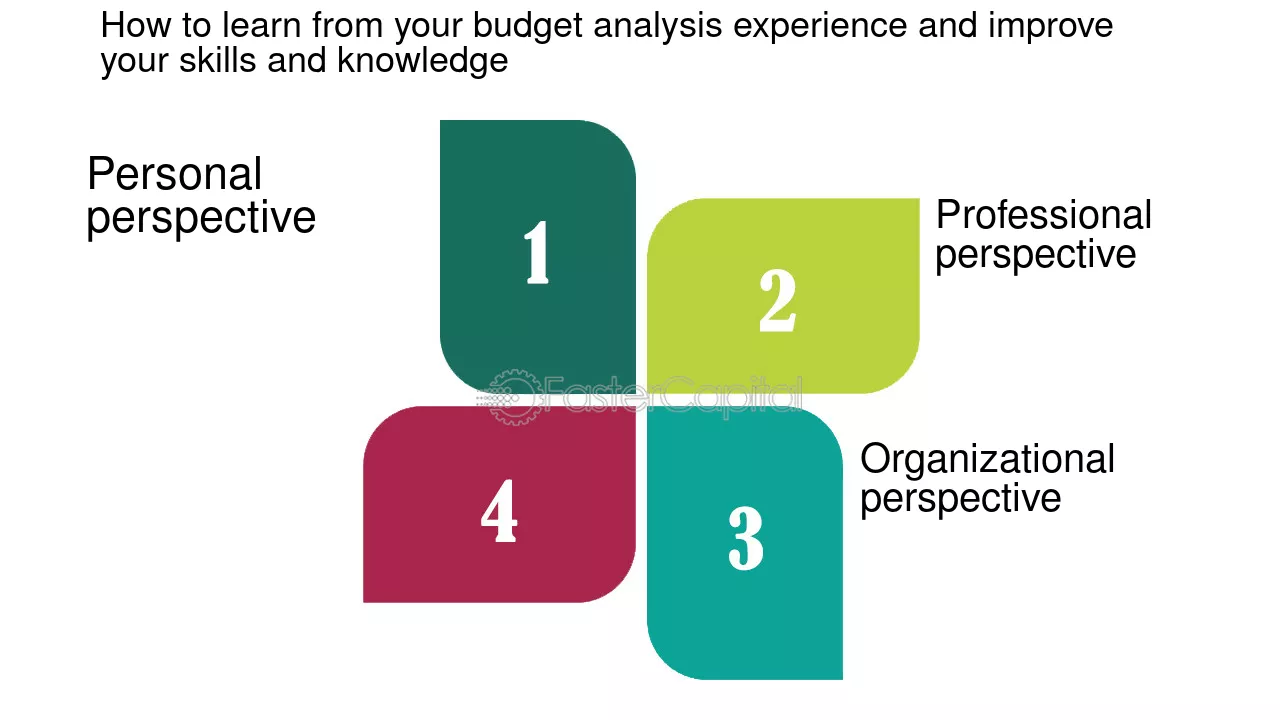 How to learn from your budget analysis experience and improve your skills and knowledge

Personal perspective

1

2

Professional perspective

FasterCapital

4

3

Organizational perspective